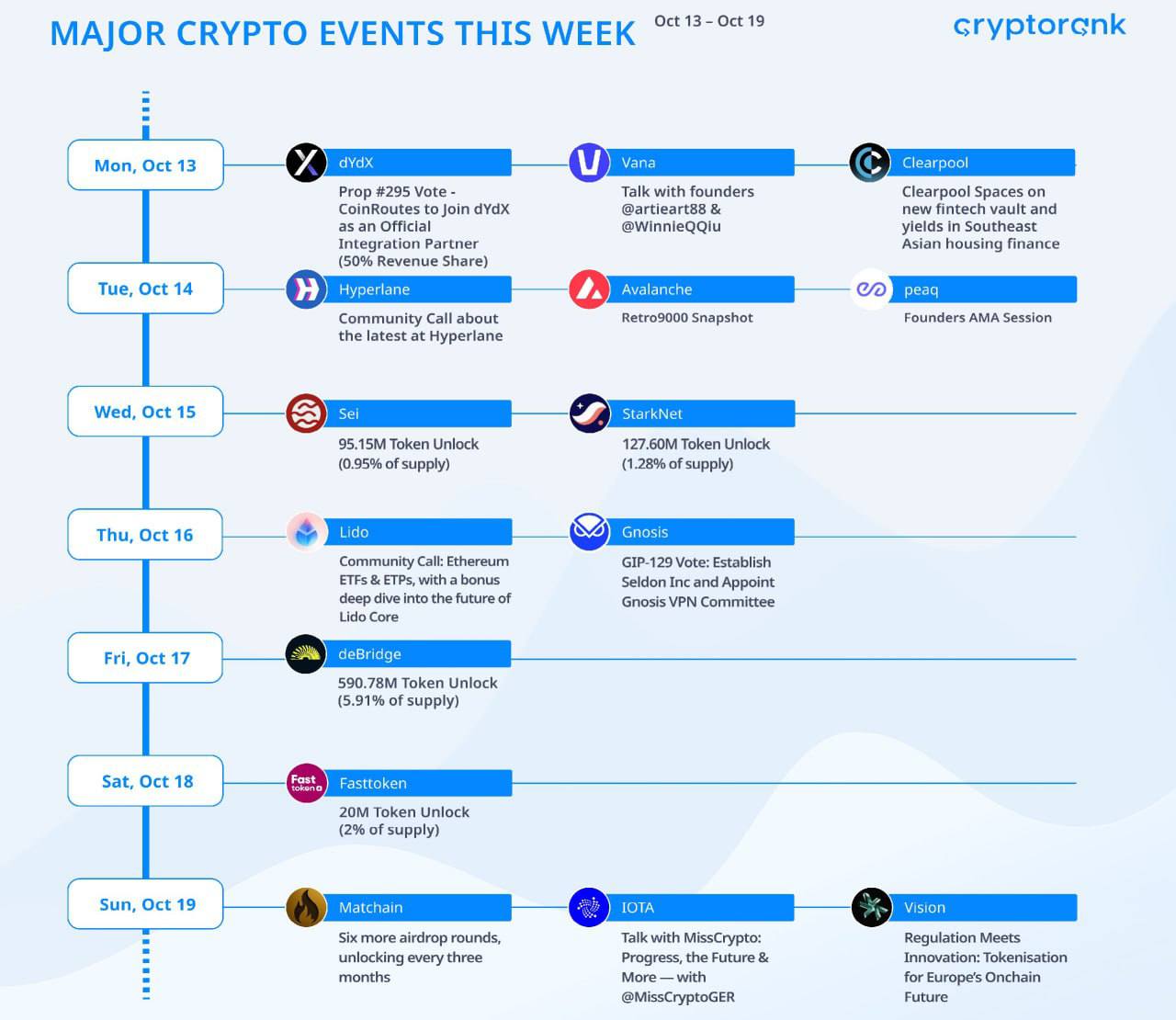 MAJOR CRYPTO EVENTS THIS WEEK

Oct 13 – Oct 19

cryptorank

Mon, Oct 13

dYdX
Prop #295 Vote - CoinRoutes to Join dYdX as an Official Integration Partner (50% Revenue Share)

Vana
Talk with founders @artieart88 & @WinnieQQiu

Clearpool
Clearpool Spaces on new fintech vault and yields in Southeast Asian housing finance

Tue, Oct 14

Hyperlane
Community Call about the latest at Hyperlane

Avalanche
Retro9000 Snapshot

peaq
Founders AMA Session

Wed, Oct 15

Sei
95.15M Token Unlock (0.95% of supply)

StarkNet
127.60M Token Unlock (1.28% of supply)

Thu, Oct 16

Lido
Community Call: Ethereum ETFs & ETPs, with a bonus deep dive into the future of Lido Core

Gnosis
GIP-129 Vote: Establish Seldon Inc and Appoint Gnosis VPN Committee

Fri, Oct 17

deBridge
590.78M Token Unlock (5.91% of supply)

Sat, Oct 18

Fast token
Fasttoken
20M Token Unlock (2% of supply)

Sun, Oct 19

Matchain
Six more airdrop rounds, unlocking every three months

IOTA
Talk with MissCrypto: Progress, the Future & More — with @MissCryptoGER

Vision
Regulation Meets Innovation: Tokenisation for Europe's Onchain Future